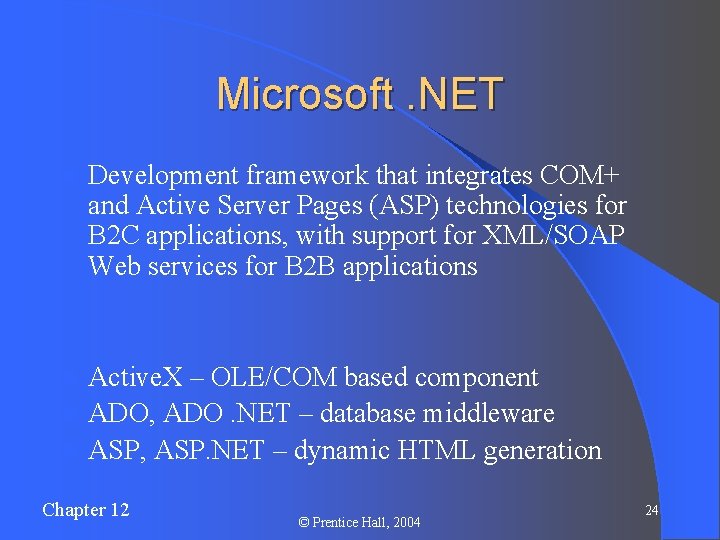 Microsoft .NET

Development framework that integrates COM+ and Active Server Pages (ASP) technologies for B2C applications, with support for XML/SOAP Web services for B2B applications

ActiveX – OLE/COM based component
ADO, ADO .NET – database middleware
ASP, ASP.NET – dynamic HTML generation

Chapter 12

© Prentice Hall, 2004

24